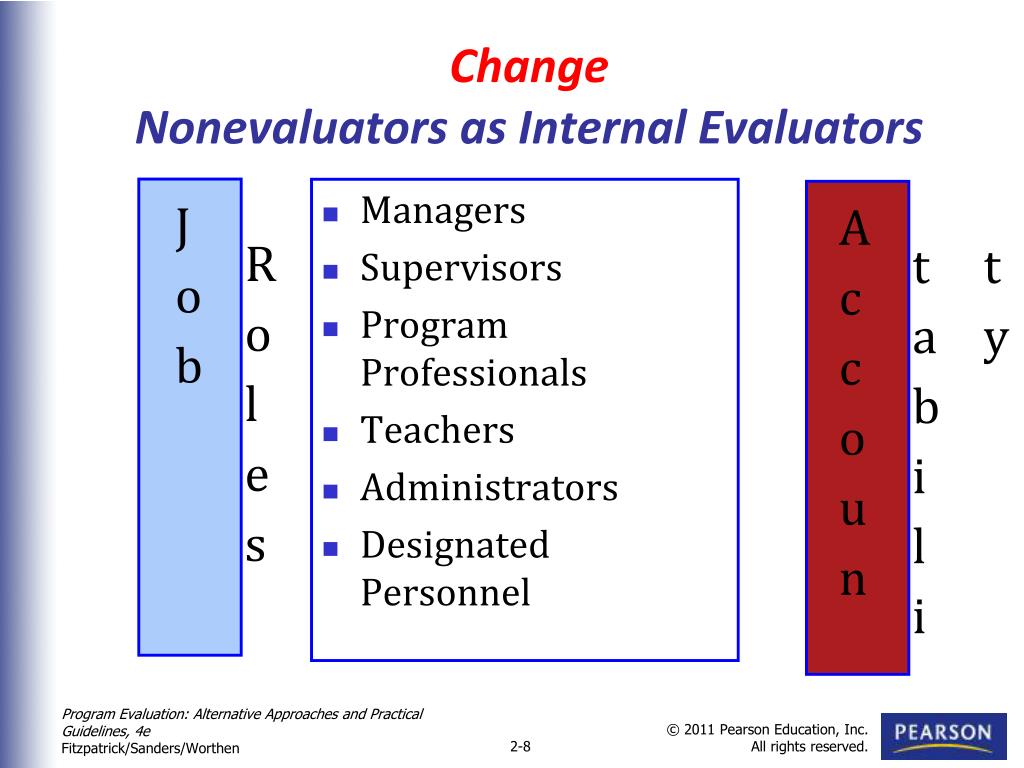 Change
Nonevaluators as Internal Evaluators

J
o
b

R
o
l
e
s

- Managers
- Supervisors
- Program Professionals
- Teachers
- Administrators
- Designated Personnel

A
c
c
o
u
n

t
a
b
i
l
i

t
y

Program Evaluation: Alternative Approaches and Practical Guidelines, 4e
Fitzpatrick/Sanders/Worthen

2-8

© 2011 Pearson Education, Inc. All rights reserved.

PEARSON